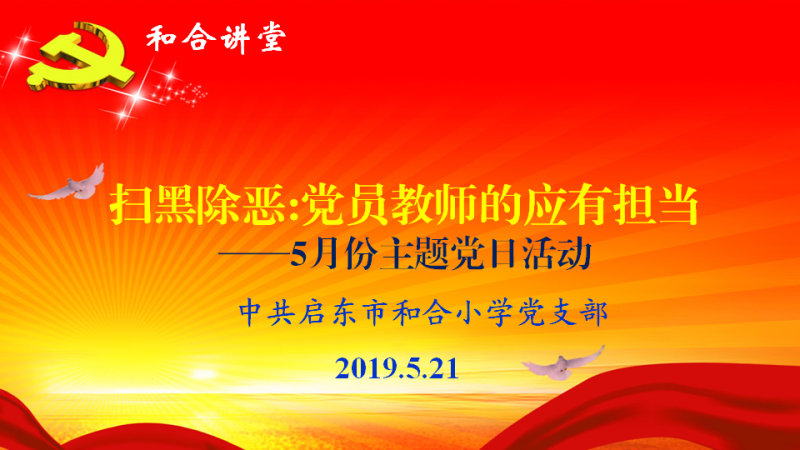 和合讲堂

扫黑除恶:党员教师的应有担当
——5月份主题党日活动

中共启东市和合小学党支部

2019.5.21